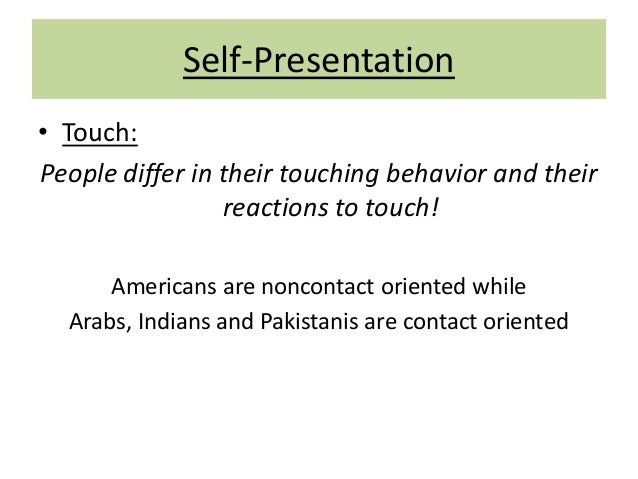 Self-Presentation

• Touch:

People differ in their touching behavior and their reactions to touch!

Americans are noncontact oriented while
Arabs, Indians and Pakistanis are contact oriented